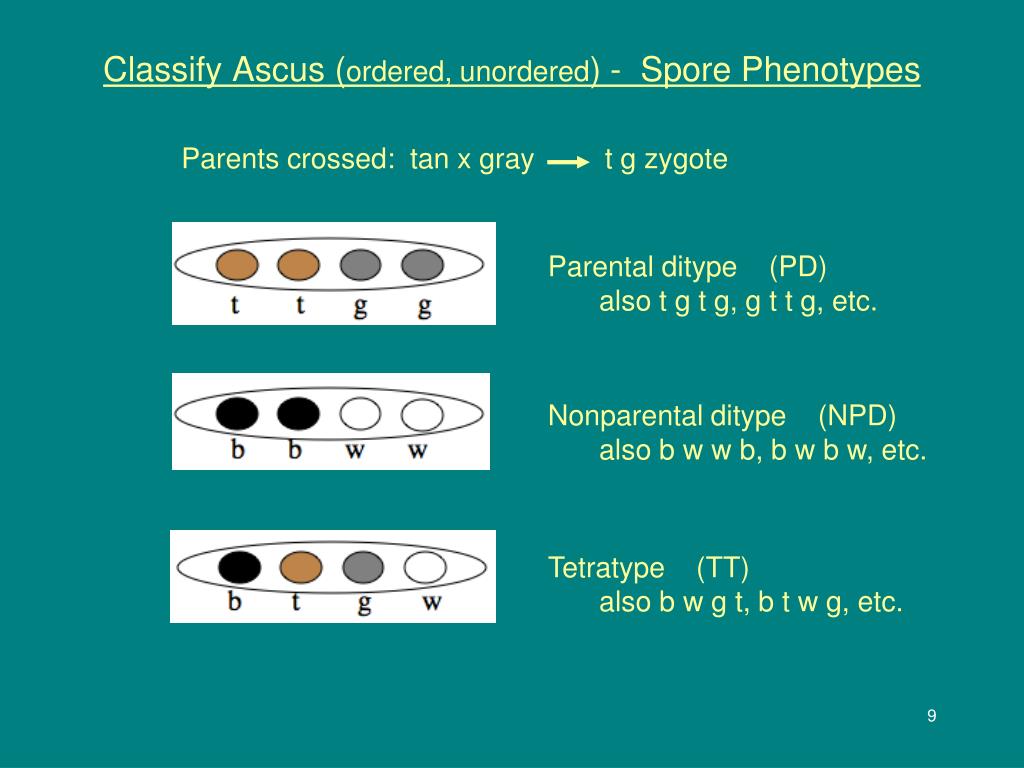 Classify Ascus (ordered, unordered) - Spore Phenotypes

Parents crossed: tan x gray → t g zygote

t t g g

Parental ditype (PD)
also t g t g, g t t g, etc.

b b w w

Nonparental ditype (NPD)
also b w w b, b w b w, etc.

b t g w

Tetratype (TT)
also b w g t, b t w g, etc.

9